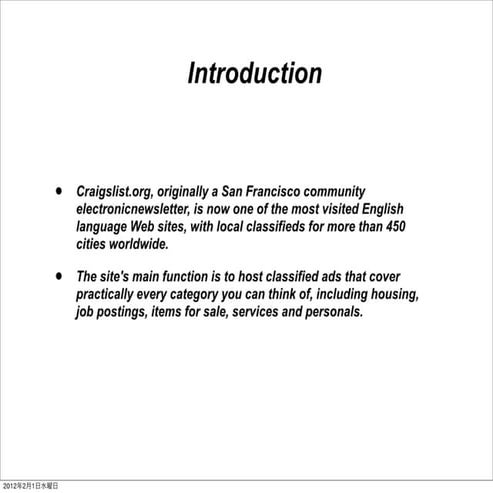 Introduction

• Craigslist.org, originally a San Francisco community electronicnewsletter, is now one of the most visited English language Web sites, with local classifieds for more than 450 cities worldwide.

• The site's main function is to host classified ads that cover practically every category you can think of, including housing, job postings, items for sale, services and personals.

2012年2月1日水曜日